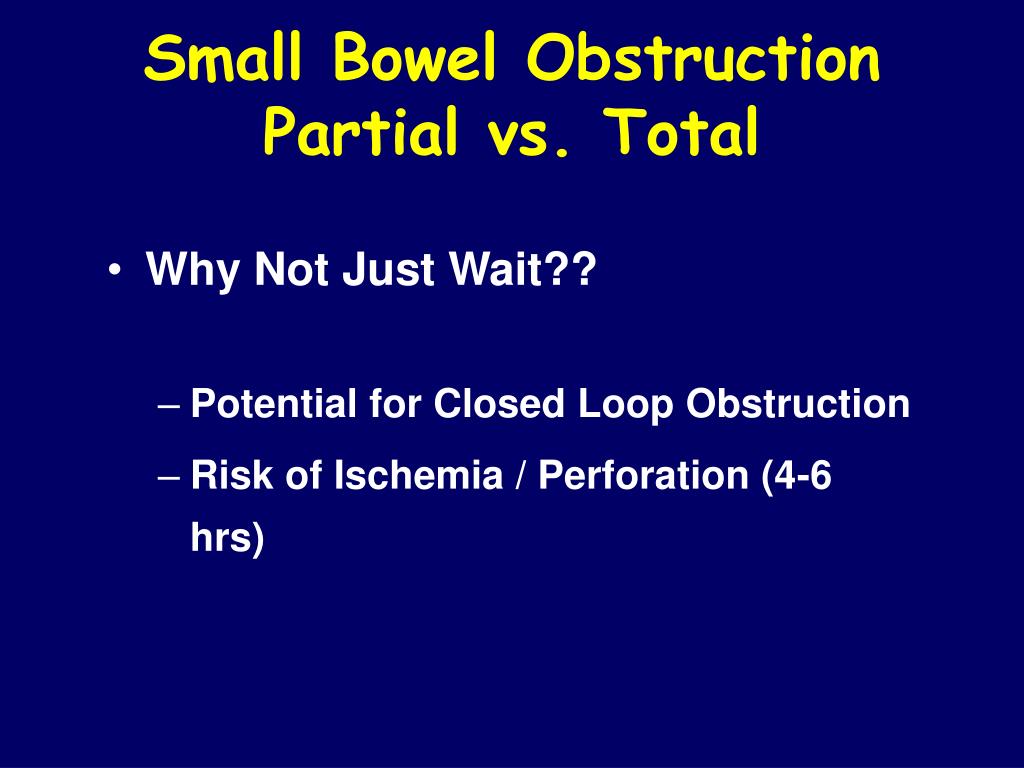 Small Bowel Obstruction
Partial vs. Total

• Why Not Just Wait??

– Potential for Closed Loop Obstruction
– Risk of Ischemia / Perforation (4-6 hrs)